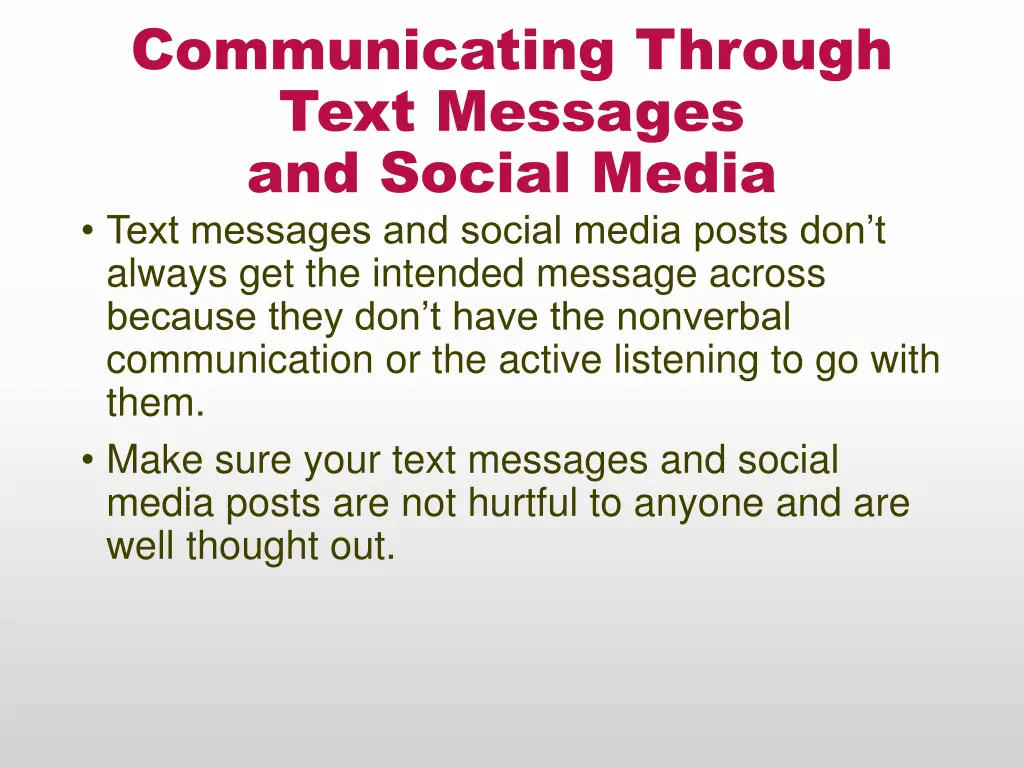 Communicating Through Text Messages and Social Media

• Text messages and social media posts don’t always get the intended message across because they don’t have the nonverbal communication or the active listening to go with them.

• Make sure your text messages and social media posts are not hurtful to anyone and are well thought out.